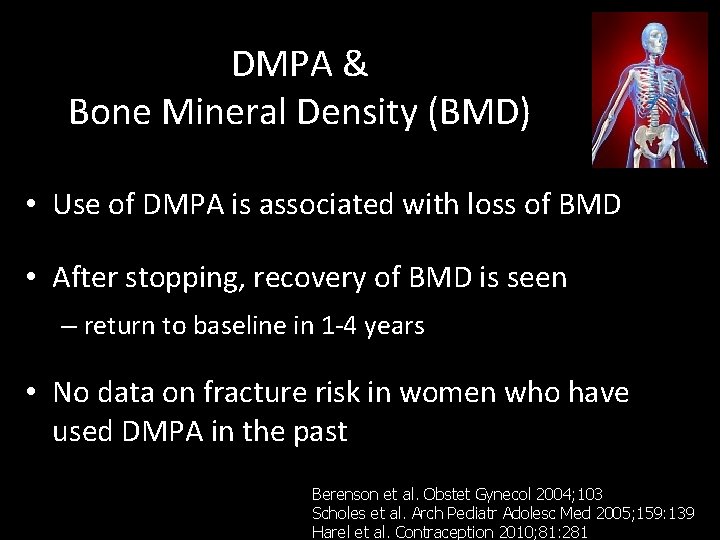 DMPA &
Bone Mineral Density (BMD)

• Use of DMPA is associated with loss of BMD

• After stopping, recovery of BMD is seen
– return to baseline in 1-4 years

• No data on fracture risk in women who have used DMPA in the past

Berenson et al. Obstet Gynecol 2004;103
Scholes et al. Arch Pediatr Adolesc Med 2005;159:139
Harel et al. Contraception 2010;81:281